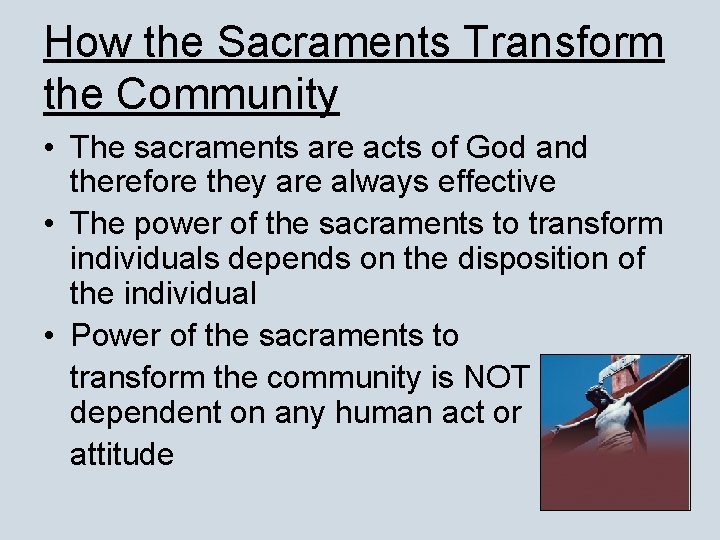 How the Sacraments Transform the Community

• The sacraments are acts of God and therefore they are always effective
• The power of the sacraments to transform individuals depends on the disposition of the individual
• Power of the sacraments to transform the community is NOT dependent on any human act or attitude